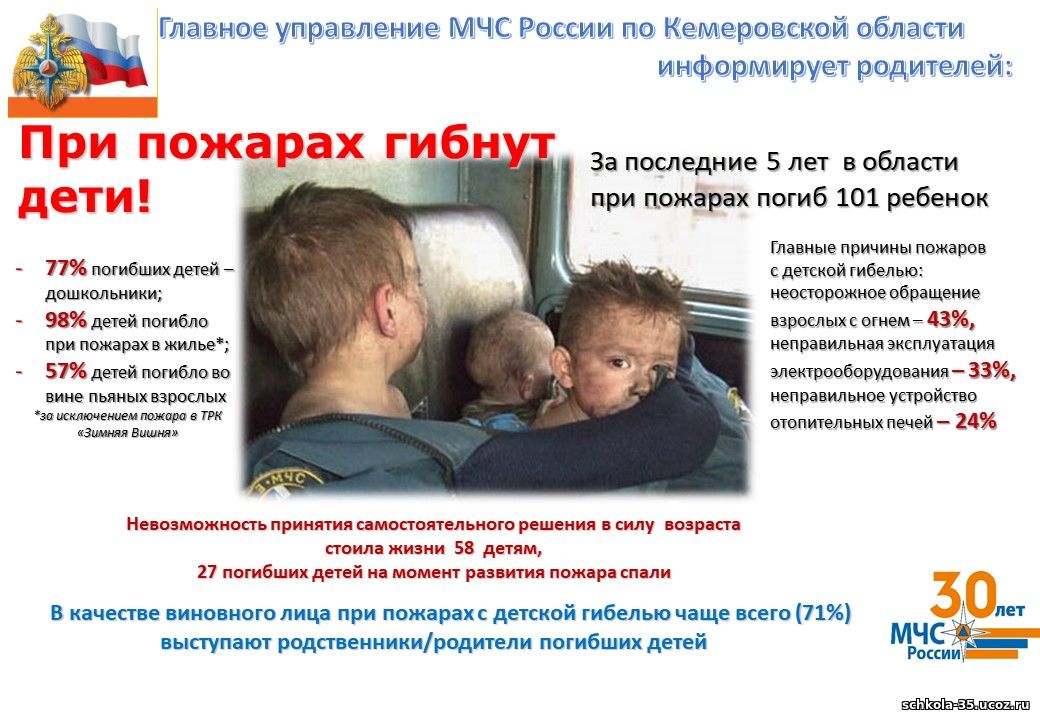 Главное управление МЧС России по Кемеровской области информирует родителей:

При пожарах гибнут дети!

За последние 5 лет в области при пожарах погиб 101 ребенок

- 77% погибших детей – дошкольники;
- 98% детей погибло при пожарах в жилье*;
- 57% детей погибло во вине пьяных взрослых

*за исключением пожара в ТРК «Зимняя Вишня»

МЧС

Главные причины пожаров с детской гибелью: неосторожное обращение взрослых с огнем – 43%, неправильная эксплуатация электрооборудования – 33%, неправильное устройство отопительных печей – 24%

Невозможность принятия самостоятельного решения в силу возраста стоила жизни 58 детям, 27 погибших детей на момент развития пожара спали

В качестве виновного лица при пожарах с детской гибелью чаще всего (71%) выступают родственники/родители погибших детей

30 лет МЧС России

schkola-35.ucoz.ru